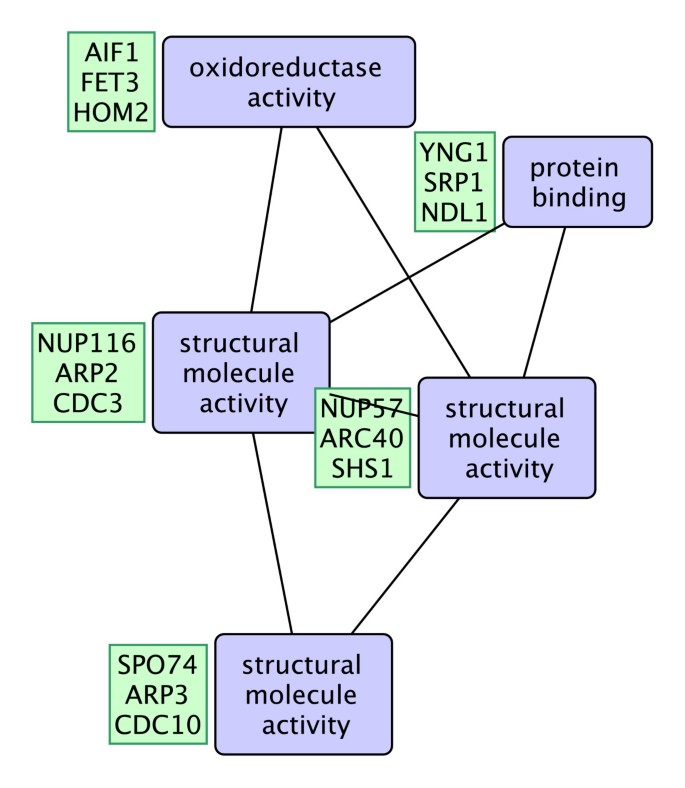 AIF1
FET3
HOM2

oxidoreductase activity

YNG1
SRP1
NDL1

protein binding

NUP116
ARP2
CDC3

structural molecule activity

NUP57
ARC40
SHS1

structural molecule activity

SPO74
ARP3
CDC10

structural molecule activity